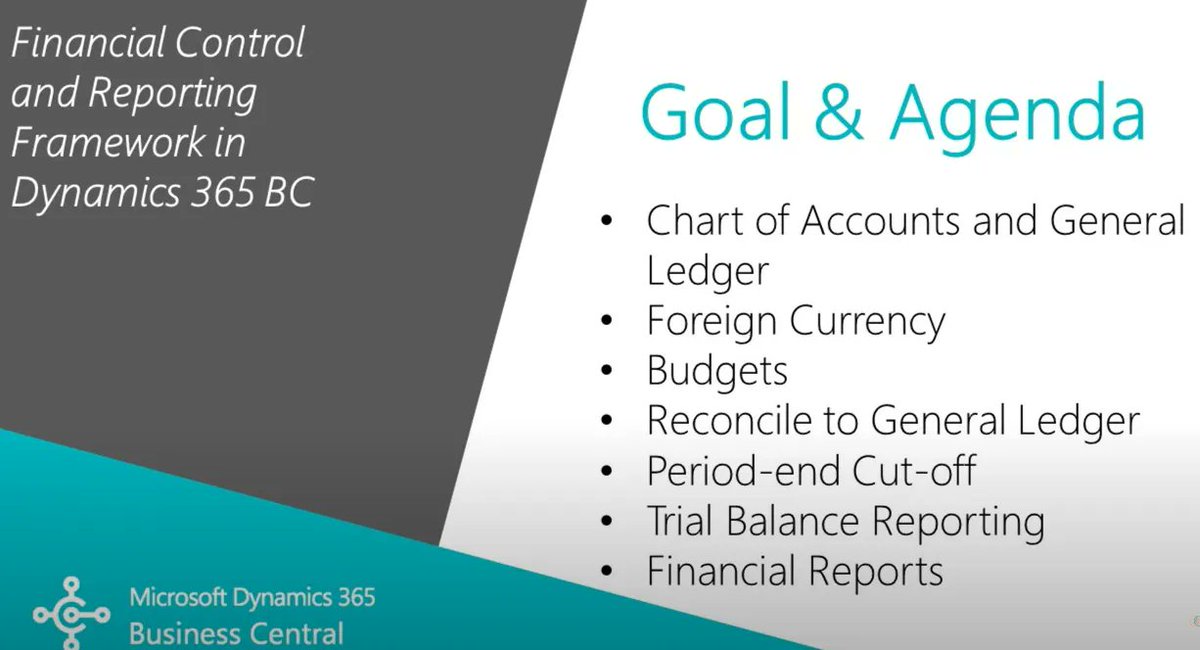 Financial Control and Reporting Framework in Dynamics 365 BC

Goal & Agenda

• Chart of Accounts and General Ledger
• Foreign Currency
• Budgets
• Reconcile to General Ledger
• Period-end Cut-off
• Trial Balance Reporting
• Financial Reports

Microsoft Dynamics 365
Business Central